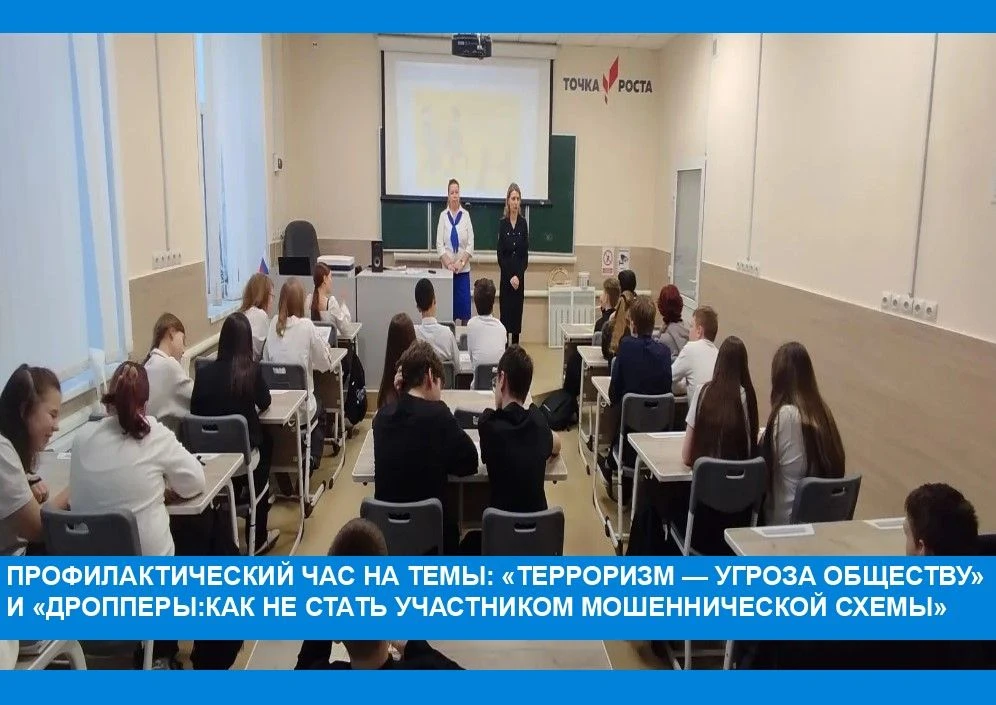 ТОЧКА РОСТА

ПРОФИЛАКТИЧЕСКИЙ ЧАС НА ТЕМЫ: «ТЕРРОРИЗМ — УГРОЗА ОБЩЕСТВУ» И «ДРОППЕРЫ:КАК НЕ СТАТЬ УЧАСТНИКОМ МОШЕННИЧЕСКОЙ СХЕМЫ»